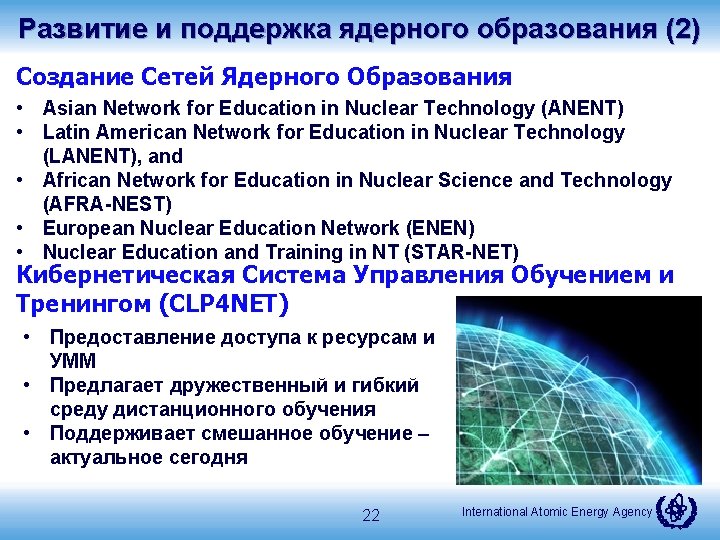 Развитие и поддержка ядерного образования (2)

Создание Сетей Ядерного Образования

• Asian Network for Education in Nuclear Technology (ANENT)
• Latin American Network for Education in Nuclear Technology (LANENT), and
• African Network for Education in Nuclear Science and Technology (AFRA-NEST)
• European Nuclear Education Network (ENEN)
• Nuclear Education and Training in NT (STAR-NET)

Кибернетическая Система Управления Обучением и Тренингом (CLP4NET)

• Предоставление доступа к ресурсам и УММ
• Предлагает дружественный и гибкий среду дистанционного обучения
• Поддерживает смешанное обучение – актуальное сегодня

22

International Atomic Energy Agency